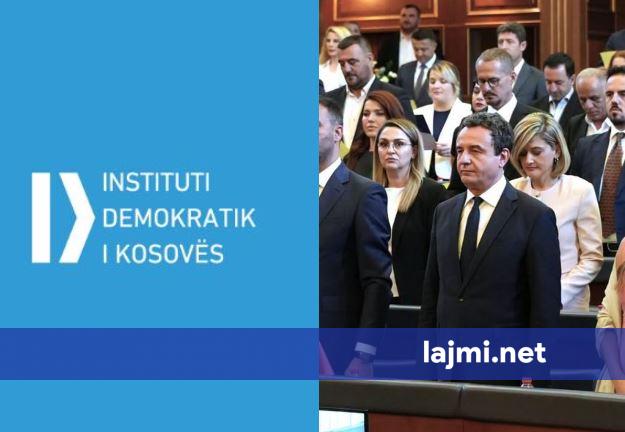 INSTITUTI
DEMOKRATIK
I KOSOVËS

lajmi.net